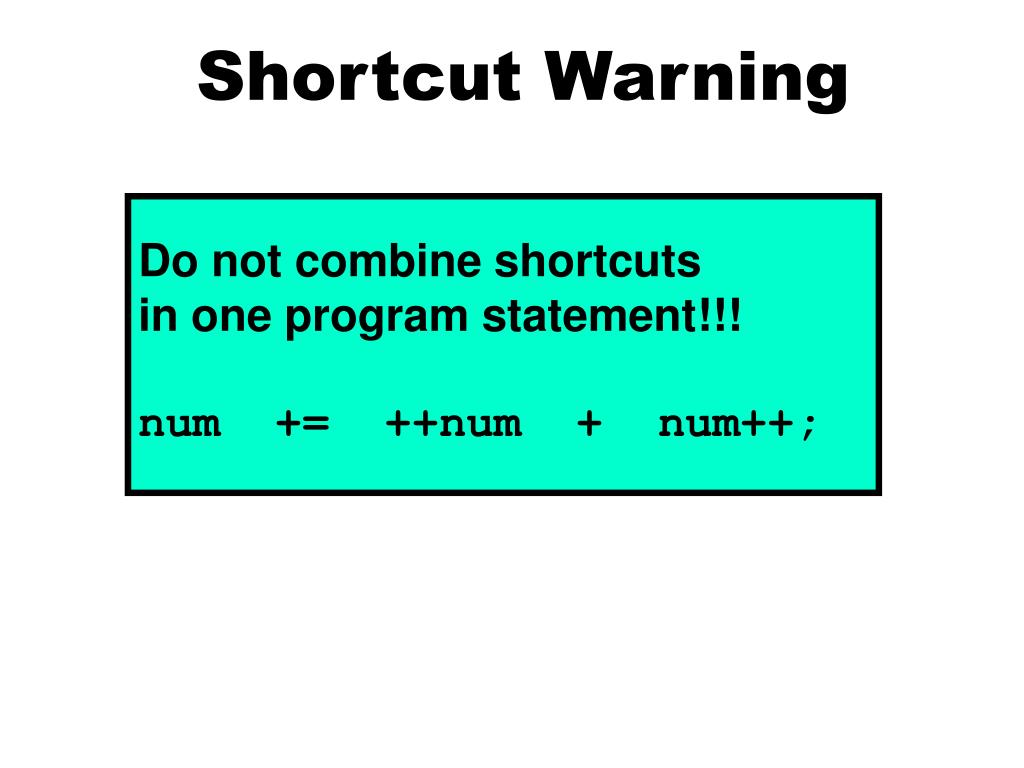 Shortcut Warning

Do not combine shortcuts
in one program statement!!!

num += ++num + num++;